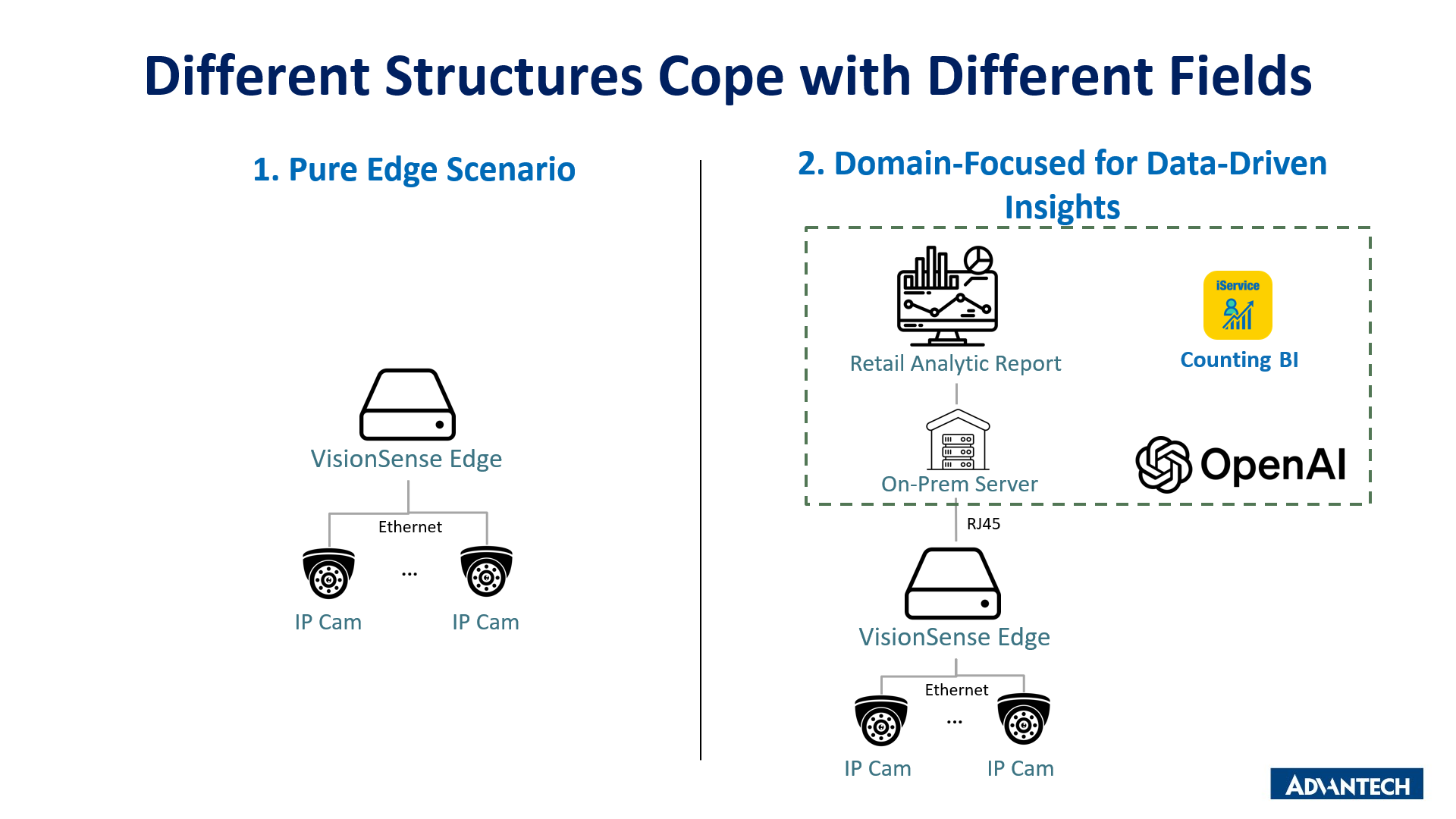 Different Structures Cope with Different Fields

1. Pure Edge Scenario

VisionSense Edge

Ethernet

IP Cam ... IP Cam

2. Domain-Focused for Data-Driven Insights

Retail Analytic Report

iService

Counting BI

On-Prem Server

OpenAI

RJ45

VisionSense Edge

Ethernet

IP Cam ... IP Cam

ADVANTECH